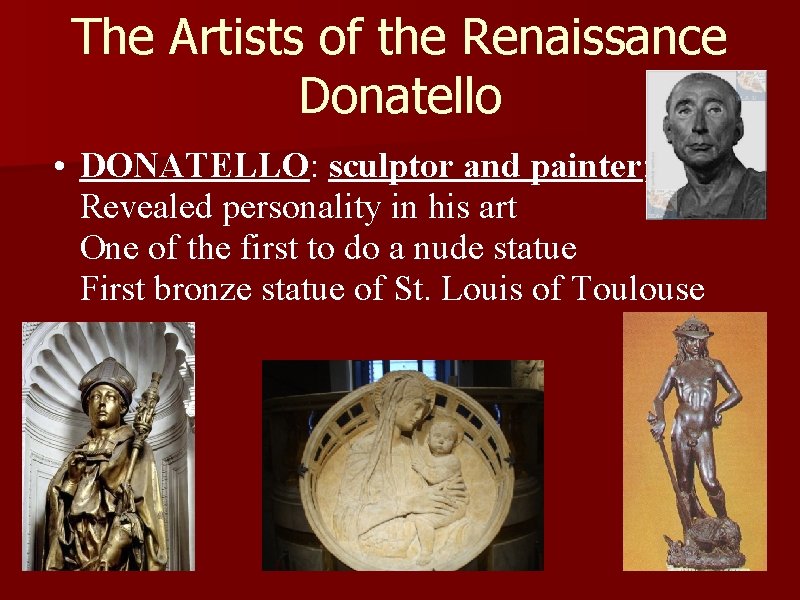 The Artists of the Renaissance
Donatello

• DONATELLO: sculptor and painter
Revealed personality in his art
One of the first to do a nude statue
First bronze statue of St. Louis of Toulouse